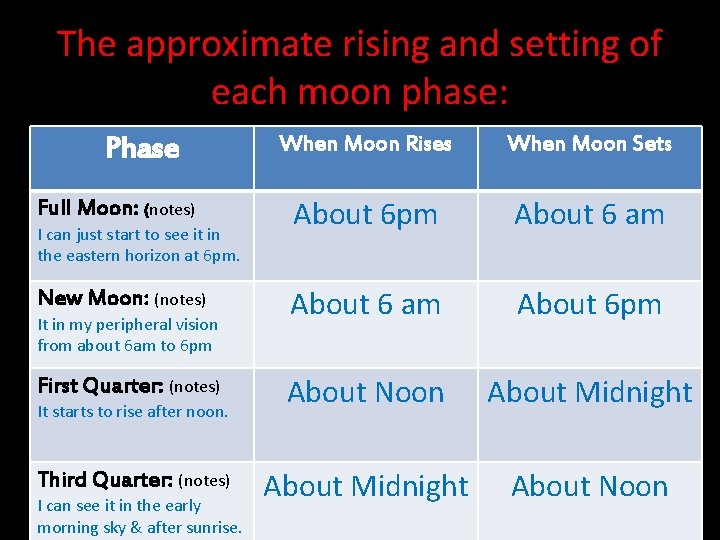 The approximate rising and setting of each moon phase:

| Phase | When Moon Rises | When Moon Sets |
|---|---|---|
| Full Moon: (notes) I can just start to see it in the eastern horizon at 6pm. | About 6pm | About 6 am |
| New Moon: (notes) It in my peripheral vision from about 6am to 6pm | About 6 am | About 6pm |
| First Quarter: (notes) It starts to rise after noon. | About Noon | About Midnight |
| Third Quarter: (notes) I can see it in the early morning sky & after sunrise. | About Midnight | About Noon |